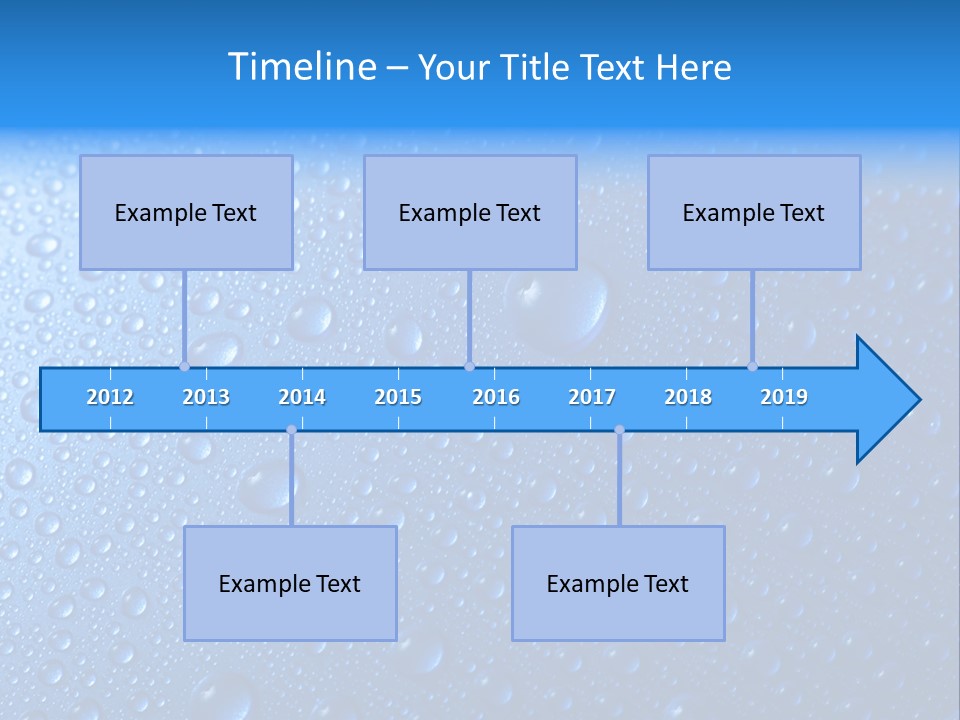 Timeline – Your Title Text Here

Example Text

Example Text

Example Text

2012 2013 2014 2015 2016 2017 2018 2019

Example Text

Example Text